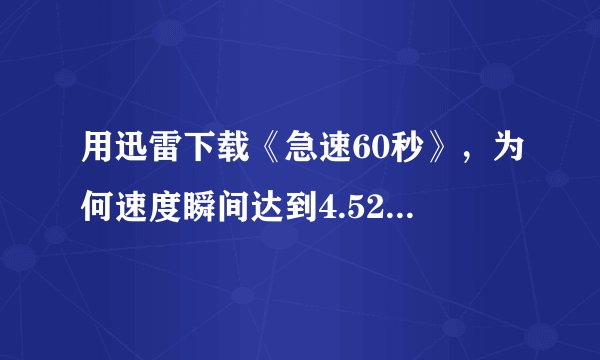 用迅雷下载《急速60秒》，为何速度瞬间达到4.52...